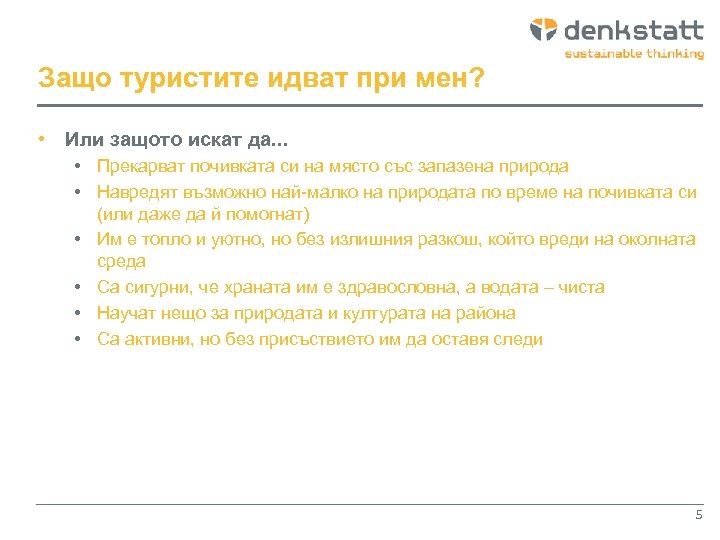 denkstatt
sustainable thinking

Защо туристите идват при мен?

• Или защото искат да...
  • Прекарват почивката си на място със запазена природа
  • Навредят възможно най-малко на природата по време на почивката си (или даже да й помогнат)
  • Им е топло и уютно, но без излишния разкош, който вреди на околната среда
  • Са сигурни, че храната им е здравословна, а водата – чиста
  • Научат нещо за природата и културата на района
  • Са активни, но без присъствието им да оставя следи

5